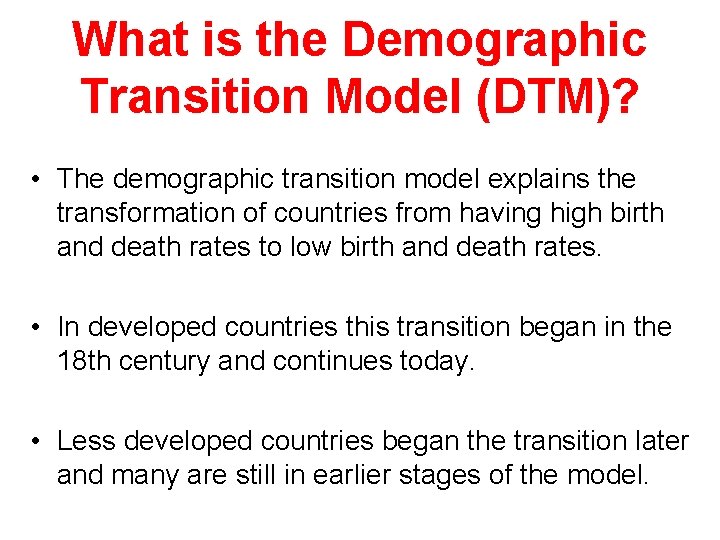 What is the Demographic Transition Model (DTM)?

• The demographic transition model explains the transformation of countries from having high birth and death rates to low birth and death rates.

• In developed countries this transition began in the 18th century and continues today.

• Less developed countries began the transition later and many are still in earlier stages of the model.